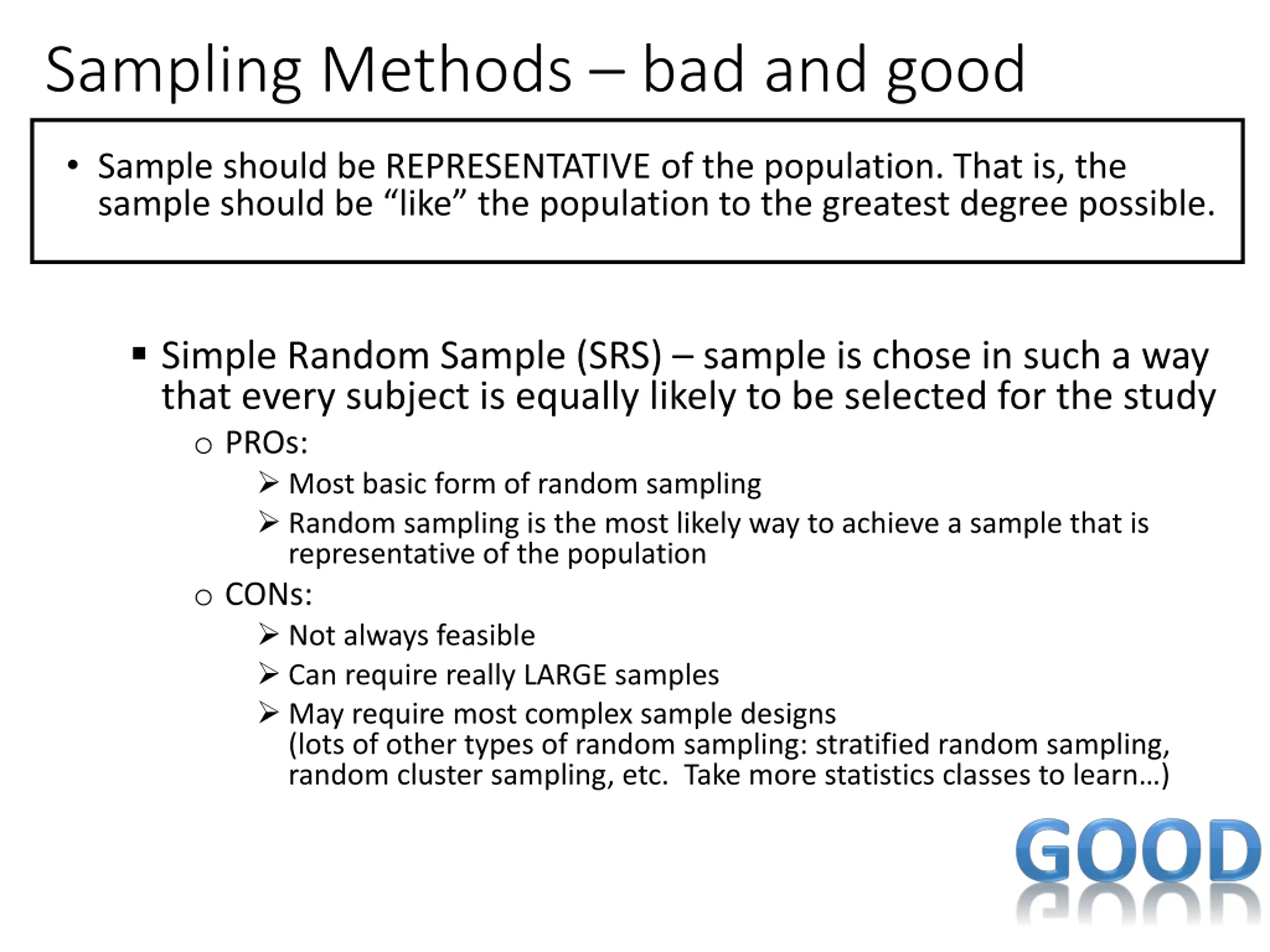 Sampling Methods – bad and good

• Sample should be REPRESENTATIVE of the population. That is, the sample should be “like” the population to the greatest degree possible.

▪ Simple Random Sample (SRS) – sample is chose in such a way that every subject is equally likely to be selected for the study

○ PROs:

➢ Most basic form of random sampling

➢ Random sampling is the most likely way to achieve a sample that is representative of the population

○ CONs:

➢ Not always feasible

➢ Can require really LARGE samples

➢ May require most complex sample designs
(lots of other types of random sampling: stratified random sampling, random cluster sampling, etc. Take more statistics classes to learn…)

GOOD